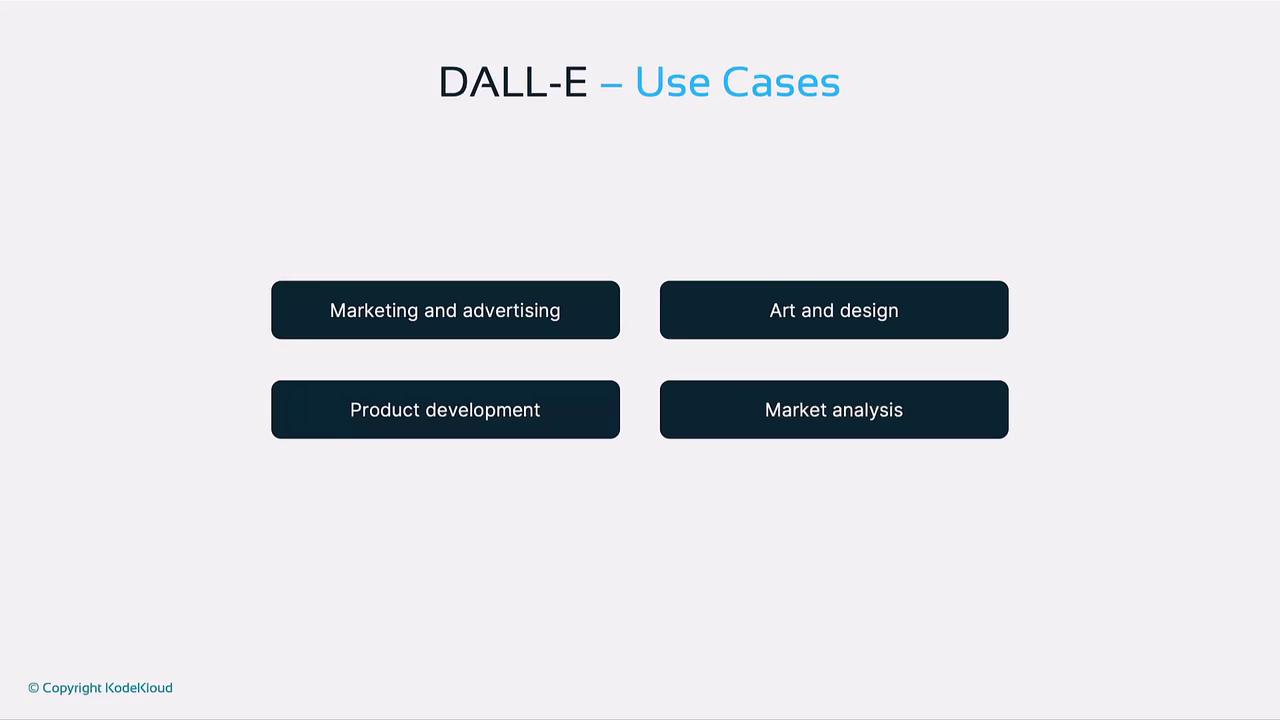 DALL-E – Use Cases

Marketing and advertising

Art and design

Product development

Market analysis

© Copyright KodeKloud